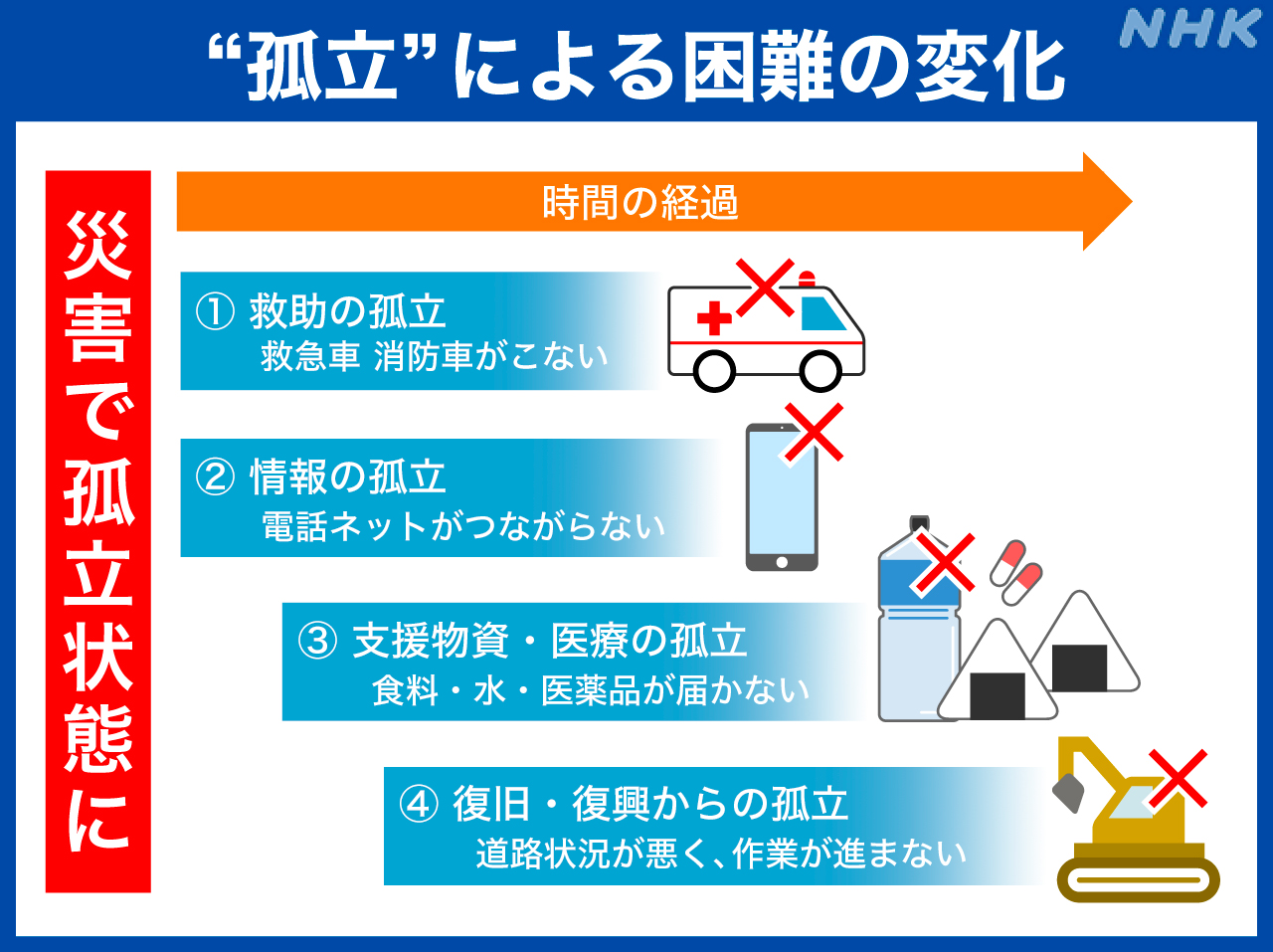 “孤立”による困難の変化

NHK

災害で孤立状態に

時間の経過

① 救助の孤立
救急車 消防車がこない

② 情報の孤立
電話ネットがつながらない

③ 支援物資・医療の孤立
食料・水・医薬品が届かない

④ 復旧・復興からの孤立
道路状況が悪く、作業が進まない